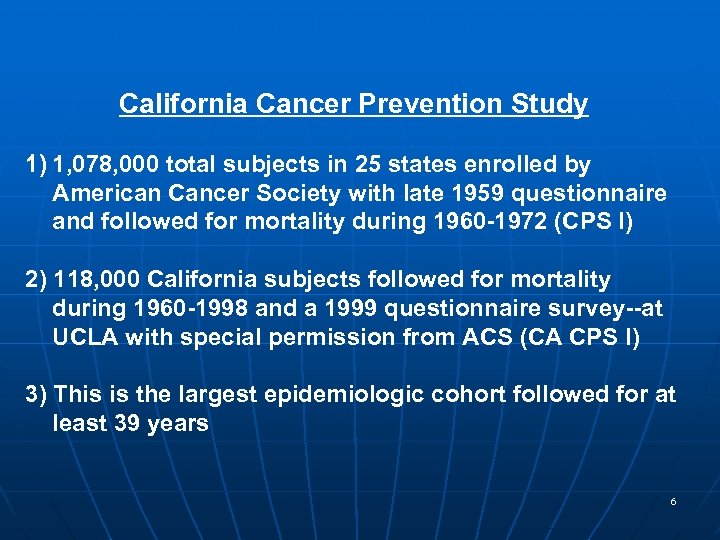 California Cancer Prevention Study

1) 1,078,000 total subjects in 25 states enrolled by American Cancer Society with late 1959 questionnaire and followed for mortality during 1960-1972 (CPS I)

2) 118,000 California subjects followed for mortality during 1960-1998 and a 1999 questionnaire survey--at UCLA with special permission from ACS (CA CPS I)

3) This is the largest epidemiologic cohort followed for at least 39 years

6